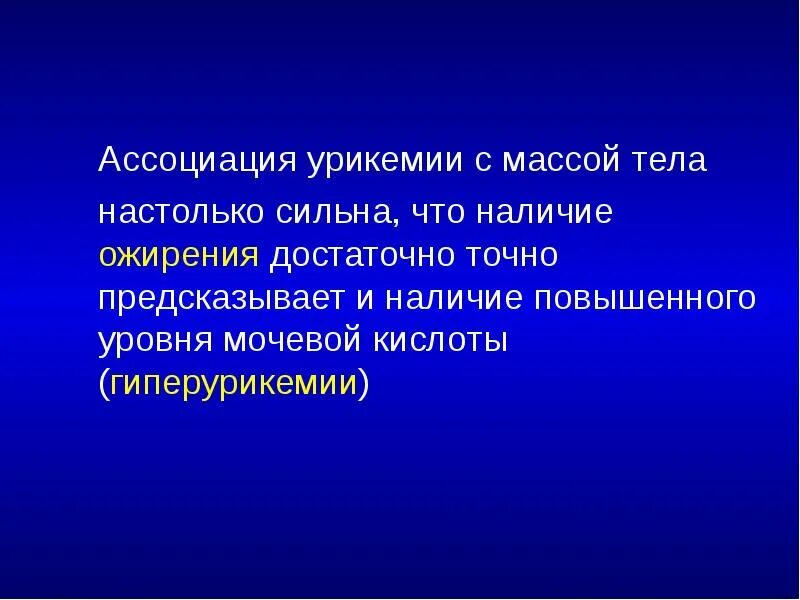 Ассоциация урикемии с массой тела настолько сильна, что наличие ожирения достаточно точно предсказывает и наличие повышенного уровня мочевой кислоты (гиперурикемии)